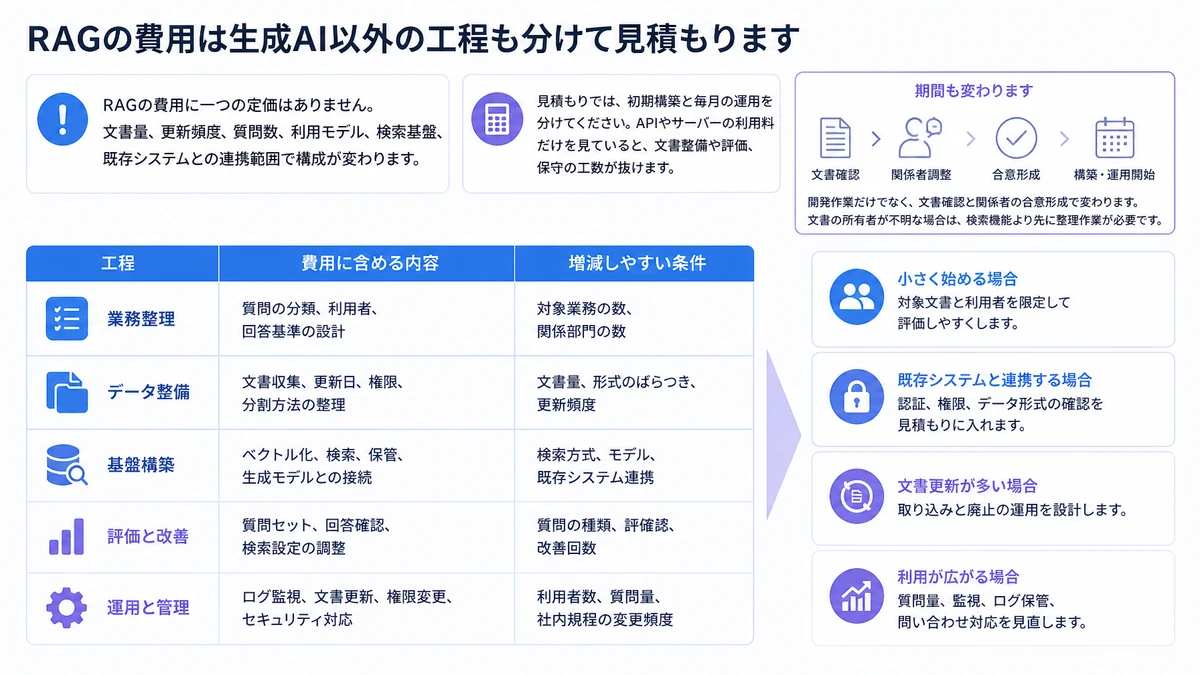 RAGの費用は生成AI以外の工程も分けて見積もります

RAGの費用に一つの定価はありません。文書量、更新頻度、質問数、利用モデル、検索基盤、既存システムとの連携範囲で構成が変わります。

見積もりでは、初期構築と毎月の運用を分けてください。APIやサーバーの利用料だけを見ていると、文書整備や評価、保守の工数が抜けます。

期間も変わります

文書確認 > 関係者調整 > 合意形成 > 構築・運用開始

開発作業だけでなく、文書確認と関係者の合意形成で変わります。文書の所有者が不明な場合は、検索機能より先に整理作業が必要です。

| 工程 | 費用に含める内容 | 増減しやすい条件 |
|---|---|---|
| 業務整理 | 質問の分類、利用者、回答基準の設計 | 対象業務の数、関係部門の数 |
| データ整備 | 文書収集、更新日、権限、分割方法の整理 | 文書量、形式のばらつき、更新頻度 |
| 基盤構築 | ベクトル化、検索、保管、生成モデルとの接続 | 検索方式、モデル、既存システム連携 |
| 評価と改善 | 質問セット、回答確認、検索設定の調整 | 質問の種類、評確認、改善回数 |
| 運用と管理 | ログ監視、文書更新、権限変更、セキュリティ対応 | 利用者数、質問量、社内規程の変更頻度 |

小さく始める場合
対象文書と利用者を限定して評価しやすくします。

既存システムと連携する場合
認証、権限、データ形式の確認を見積もりに入れます。

文書更新が多い場合
取り込みと廃止の運用を設計します。

利用が広がる場合
質問量、監視、ログ保管、問い合わせ対応を見直します。